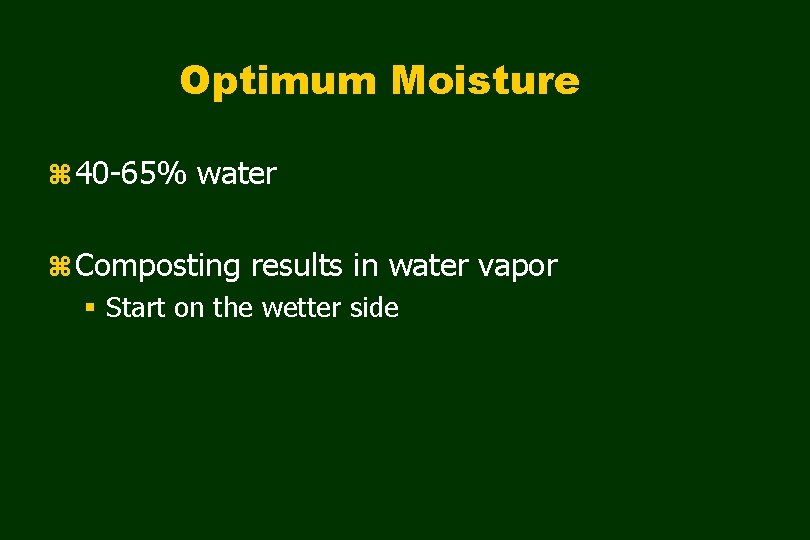 Optimum Moisture

⌘ 40-65% water

⌘ Composting results in water vapor

▪ Start on the wetter side